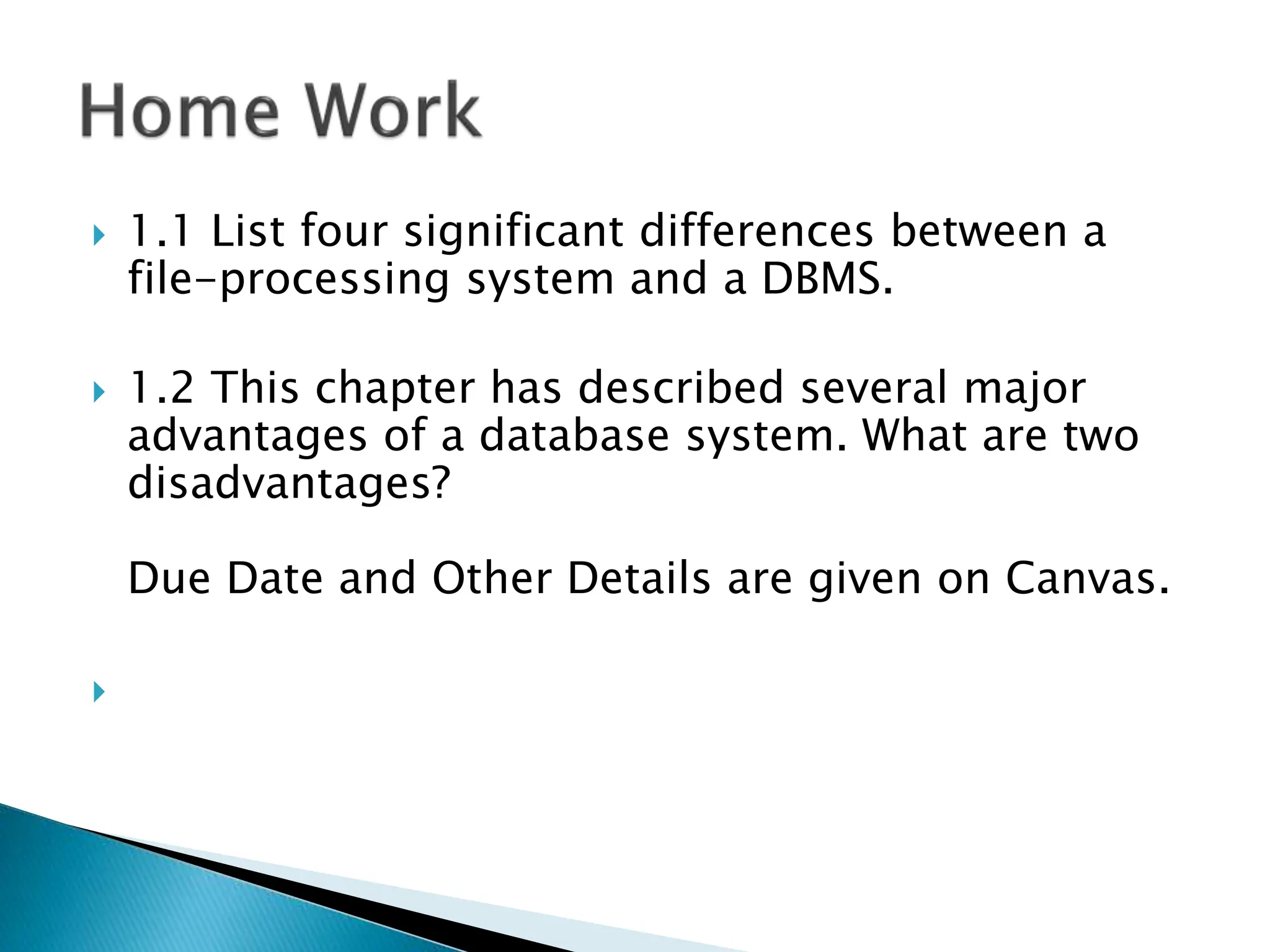 Home Work

1.1 List four significant differences between a file-processing system and a DBMS.

1.2 This chapter has described several major advantages of a database system. What are two disadvantages?

Due Date and Other Details are given on Canvas.